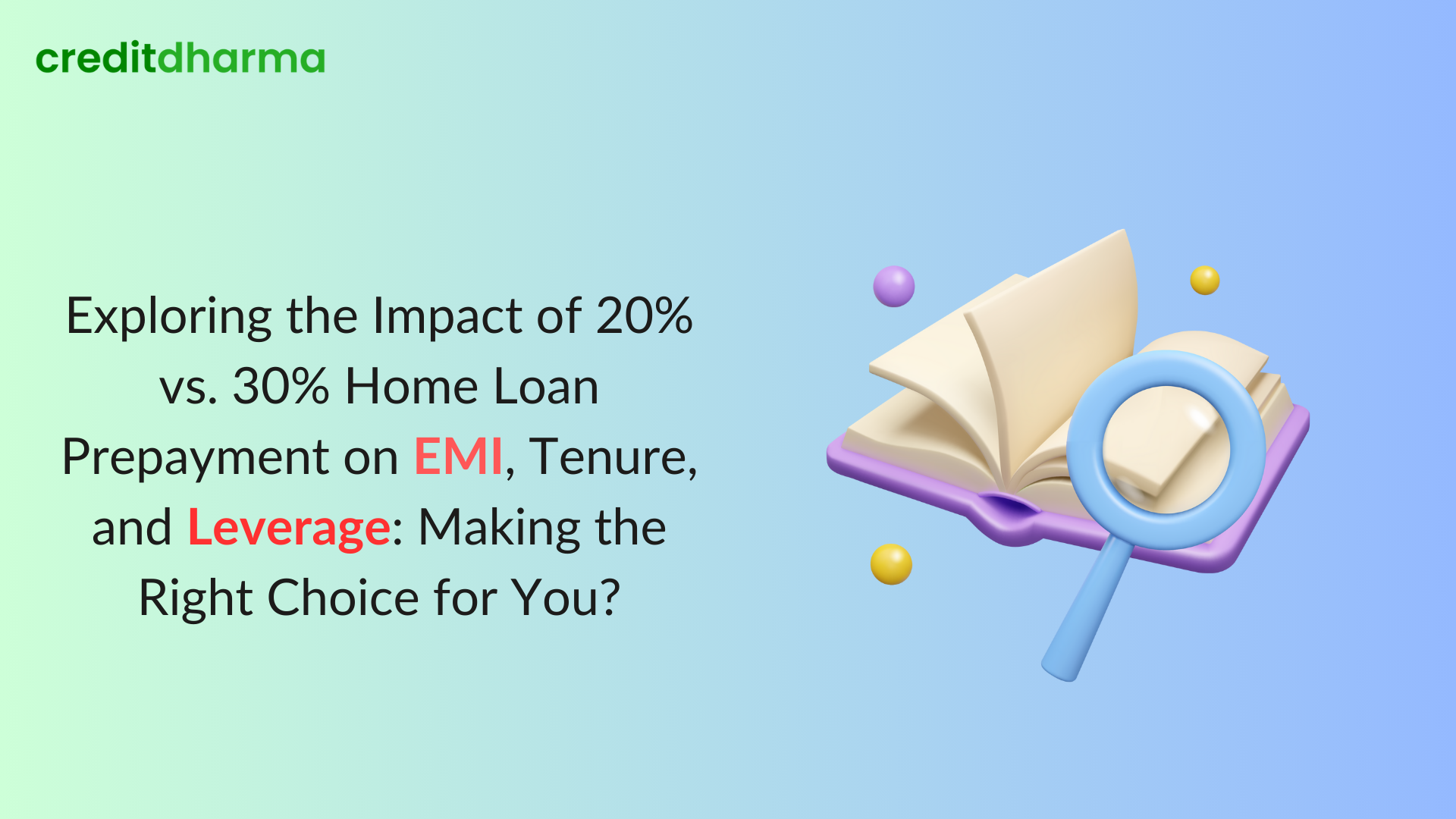 creditdharma

Exploring the Impact of 20% vs. 30% Home Loan Prepayment on EMI, Tenure, and Leverage: Making the Right Choice for You?